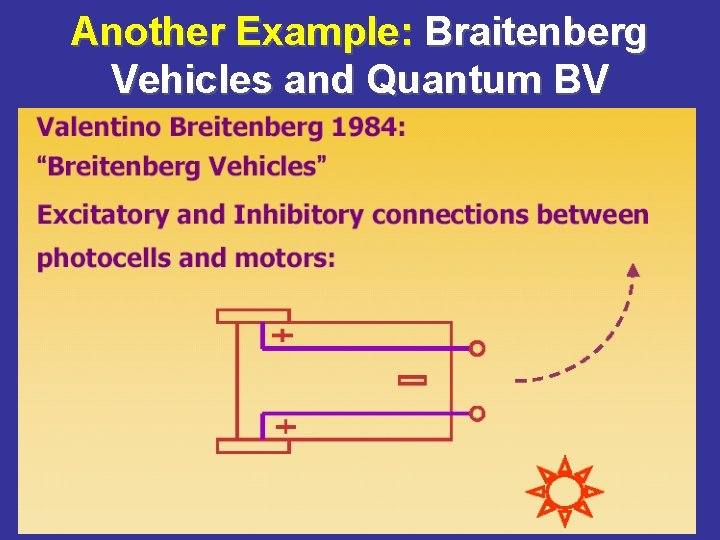 Another Example: Braitenberg Vehicles and Quantum BV

Valentino Breitenberg 1984:
“Breitenberg Vehicles”

Excitatory and Inhibitory connections between photocells and motors:

+

−

+